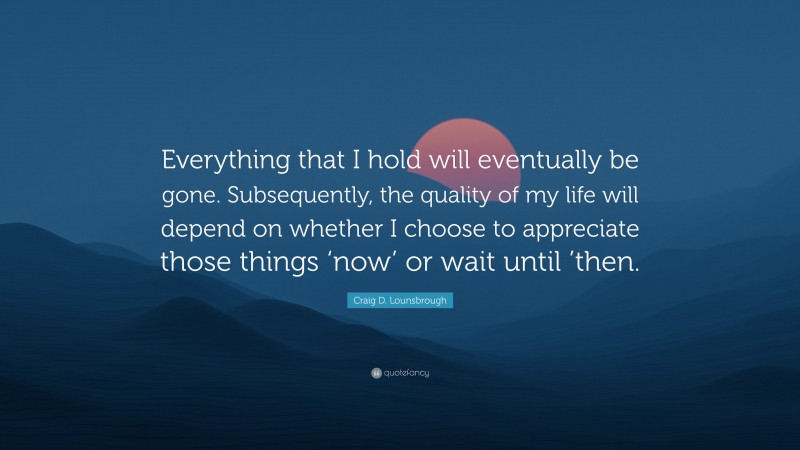 Everything that I hold will eventually be gone. Subsequently, the quality of my life will depend on whether I choose to appreciate those things ‘now’ or wait until ‘then.

Craig D. Lounsbrough

quotefancy